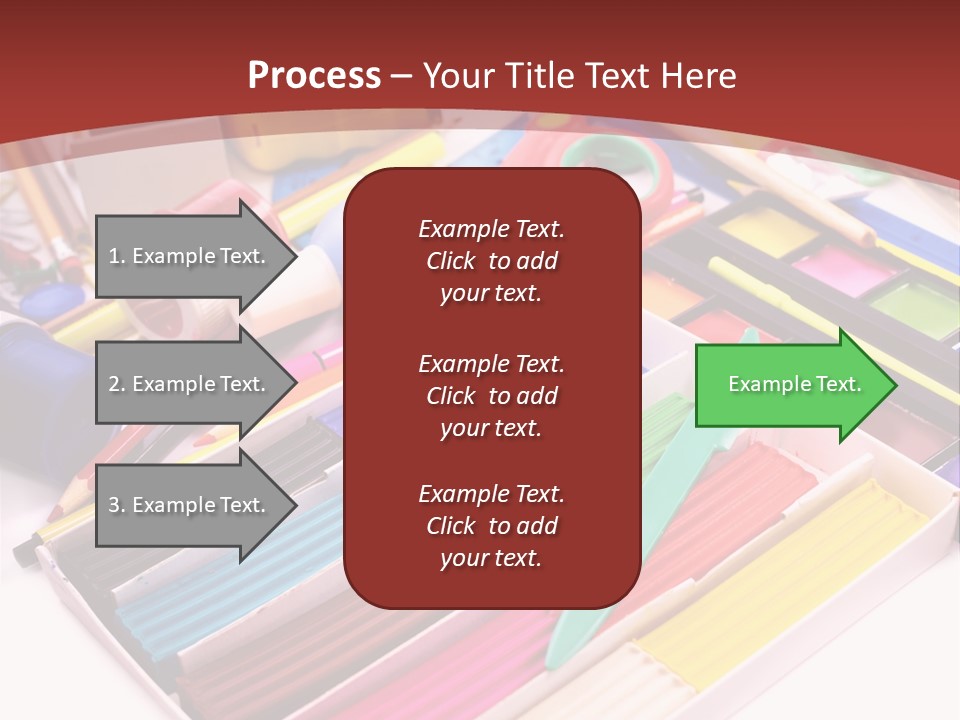 Process – Your Title Text Here

1. Example Text.

2. Example Text.

3. Example Text.

Example Text. Click to add your text.

Example Text. Click to add your text.

Example Text. Click to add your text.

Example Text.